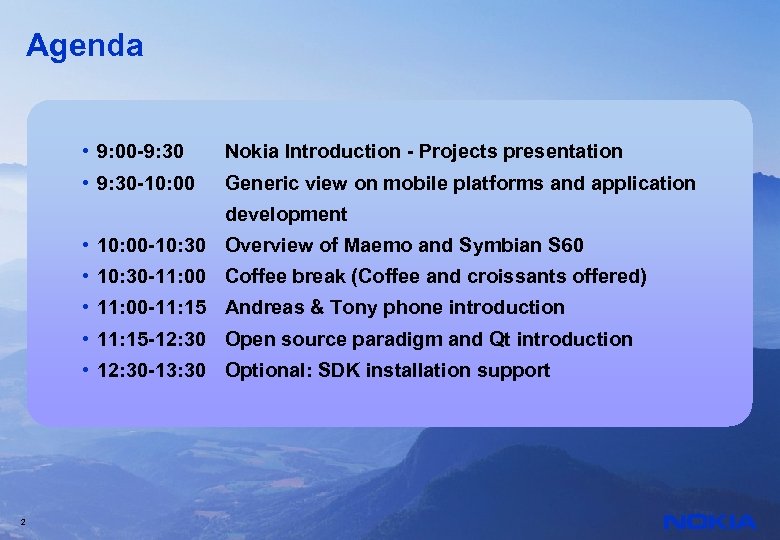 Agenda

• 9:00-9:30 Nokia Introduction - Projects presentation
• 9:30-10:00 Generic view on mobile platforms and application development
• 10:00-10:30 Overview of Maemo and Symbian S60
• 10:30-11:00 Coffee break (Coffee and croissants offered)
• 11:00-11:15 Andreas & Tony phone introduction
• 11:15-12:30 Open source paradigm and Qt introduction
• 12:30-13:30 Optional: SDK installation support

2

NOKIA